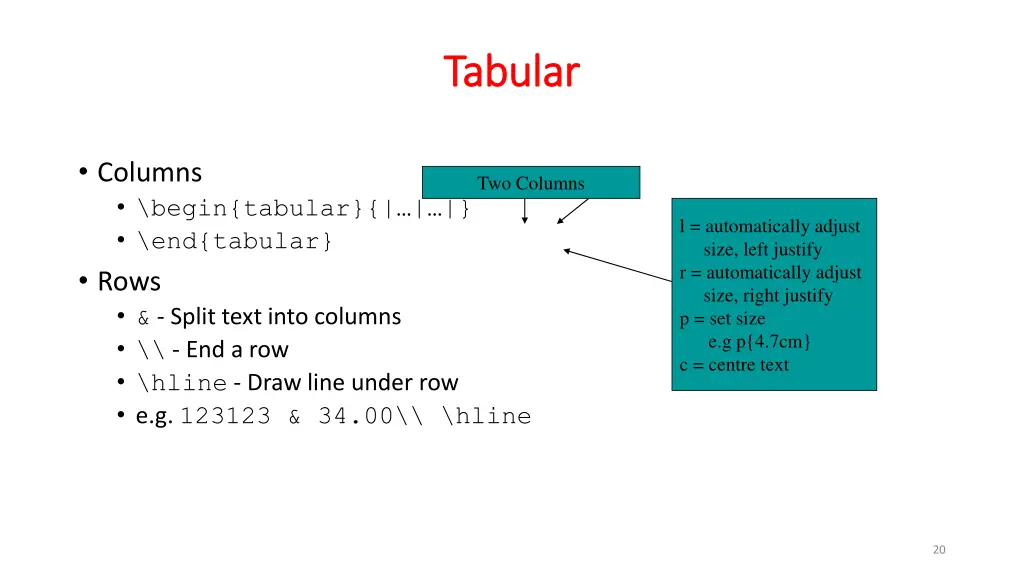 Tabular

• Columns
  • \begin{tabular}{|…|…|}
  • \end{tabular}
• Rows
  • & - Split text into columns
  • \\ - End a row
  • \hline - Draw line under row
  • e.g. 123123 & 34.00\\ \hline

Two Columns

l = automatically adjust size, left justify
r = automatically adjust size, right justify
p = set size e.g p{4.7cm}
c = centre text

20